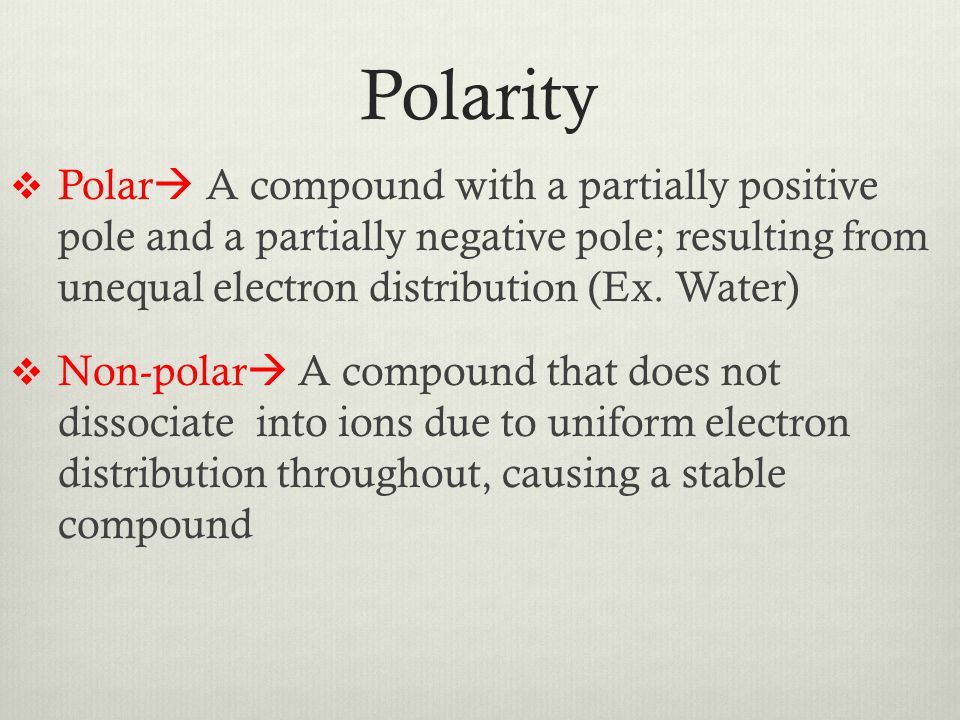 Polarity

❖ Polar→ A compound with a partially positive pole and a partially negative pole; resulting from unequal electron distribution (Ex. Water)

❖ Non-polar→ A compound that does not dissociate  into ions due to uniform electron distribution throughout, causing a stable compound